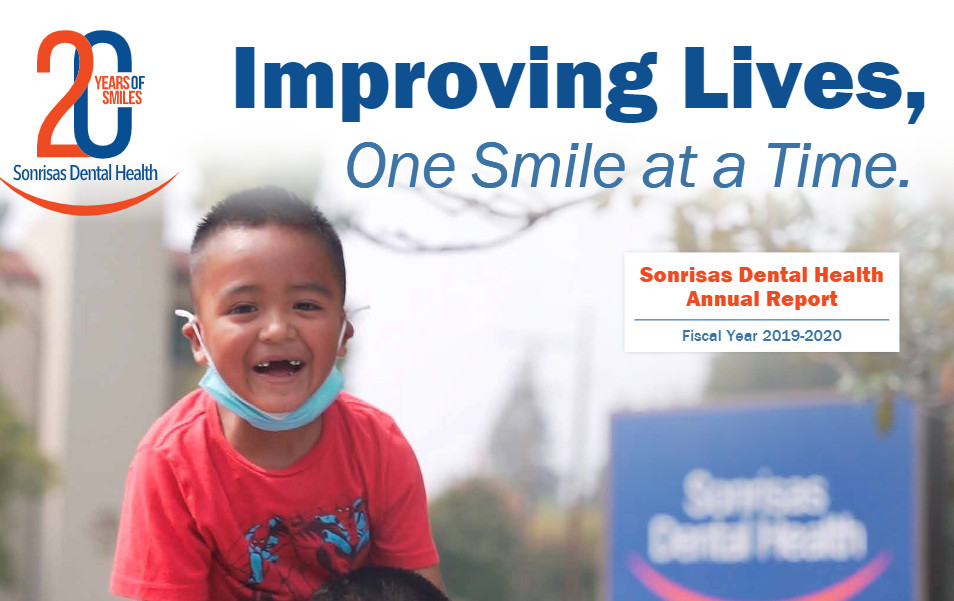 20 YEARS OF SMILES
Sonrisas Dental Health

Improving Lives,
One Smile at a Time.

Sonrisas Dental Health
Annual Report
Fiscal Year 2019-2020

Sonrisas
Dental Health